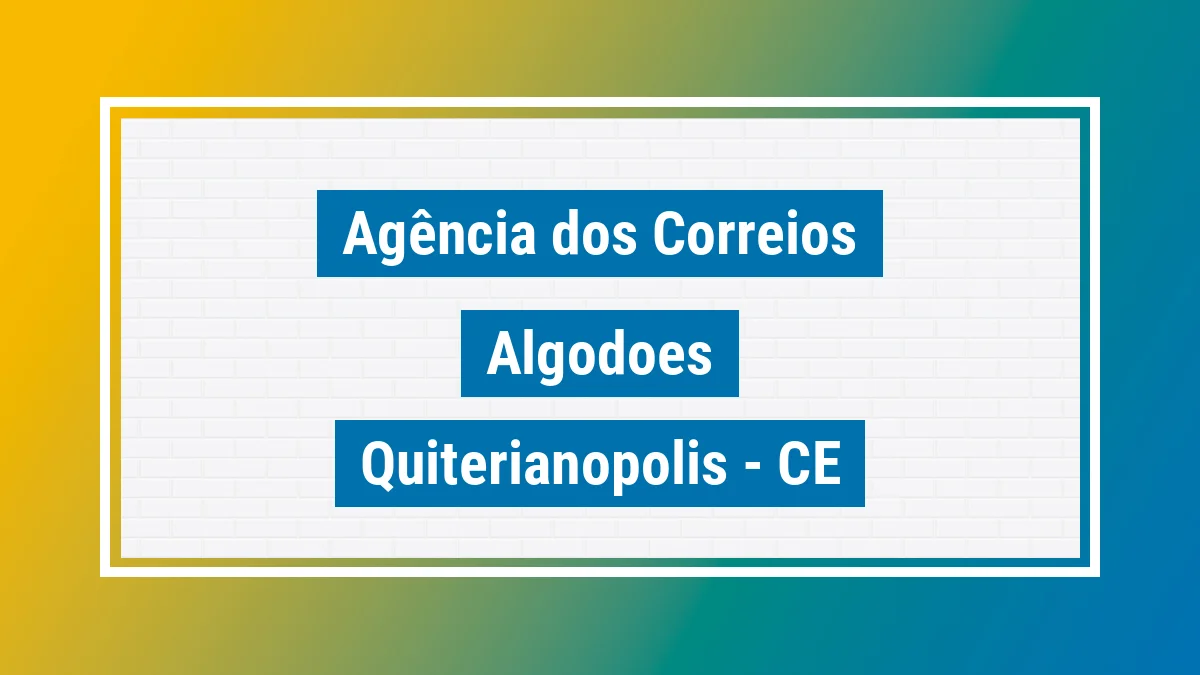 Agência dos Correios

Algodoes

Quiterianopolis - CE